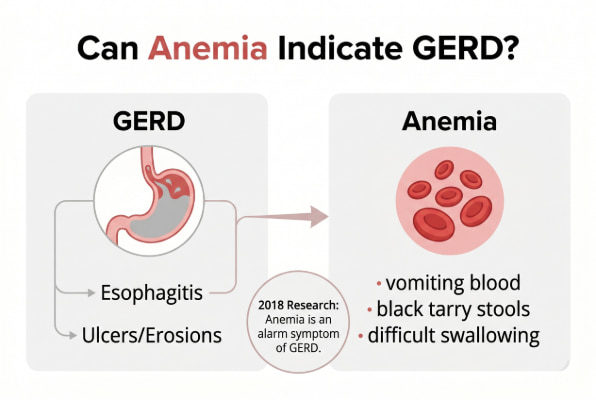 Can Anemia Indicate GERD?

GERD

Esophagitis

Ulcers/Erosions

2018 Research: Anemia is an alarm symptom of GERD.

Anemia

• vomiting blood
• black tarry stools
• difficult swallowing